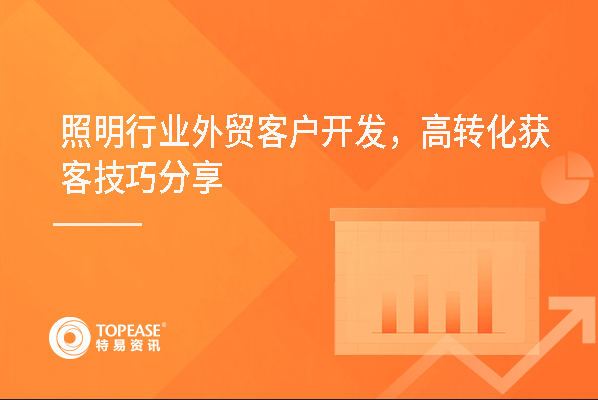 照明行业外贸客户开发，高转化获客技巧分享

TOPEASE®
特易资讯